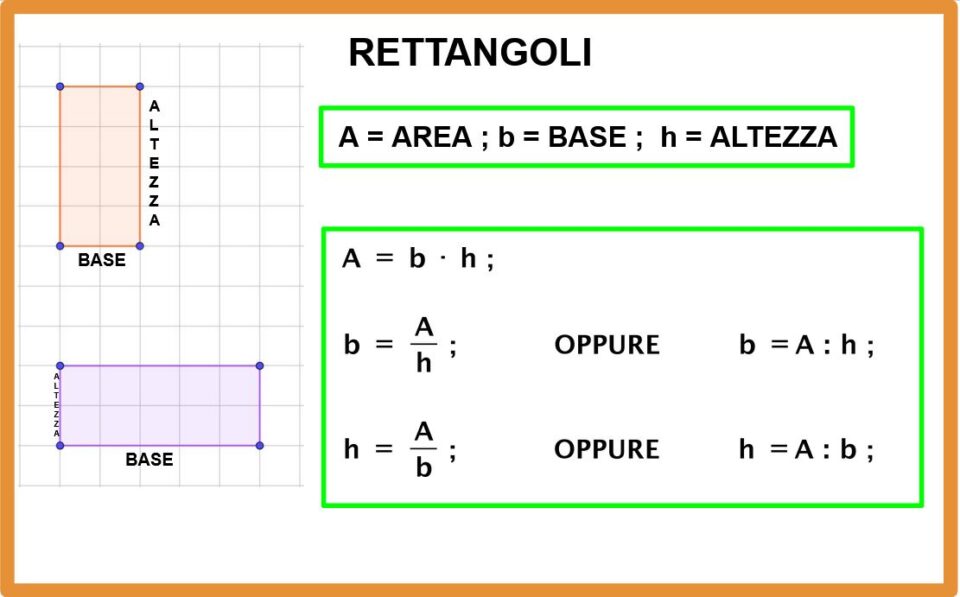 RETTANGOLI

ALTEZZA

BASE

ALTEZZA

BASE

A = AREA ; b = BASE ; h = ALTEZZA

$A = b \cdot h$ ;

$b = \frac{A}{h}$ ; OPPURE $b = A : h$ ;

$h = \frac{A}{b}$ ; OPPURE $h = A : b$ ;